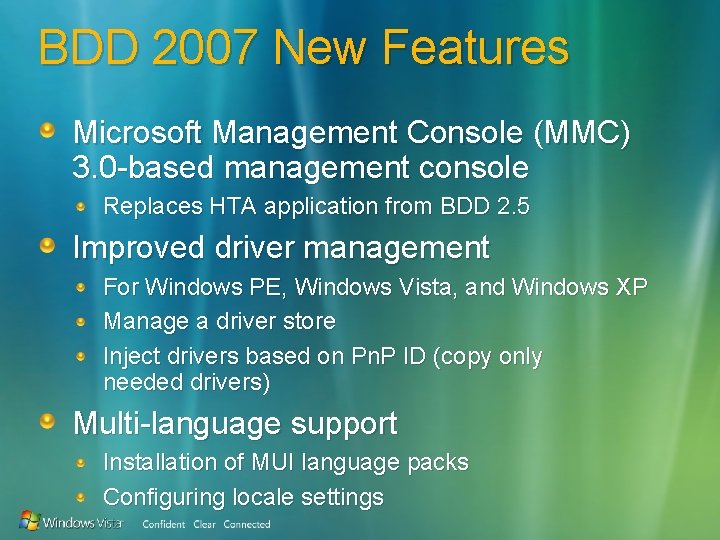 BDD 2007 New Features

• Microsoft Management Console (MMC) 3.0-based management console
  • Replaces HTA application from BDD 2.5
• Improved driver management
  • For Windows PE, Windows Vista, and Windows XP
  • Manage a driver store
  • Inject drivers based on PnP ID (copy only needed drivers)
• Multi-language support
  • Installation of MUI language packs
  • Configuring locale settings

Windows Vista Confident Clear Connected